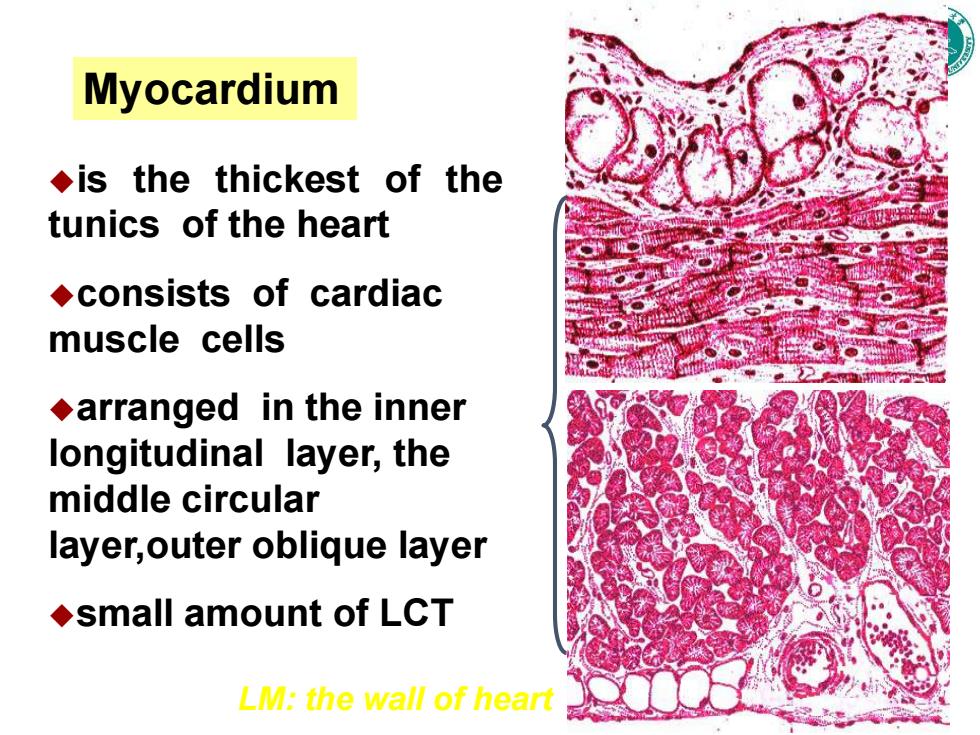 Myocardium

◆is the thickest of the tunics of the heart

◆consists of cardiac muscle cells

◆arranged in the inner longitudinal layer, the middle circular layer,outer oblique layer

◆small amount of LCT

LM: the wall of heart